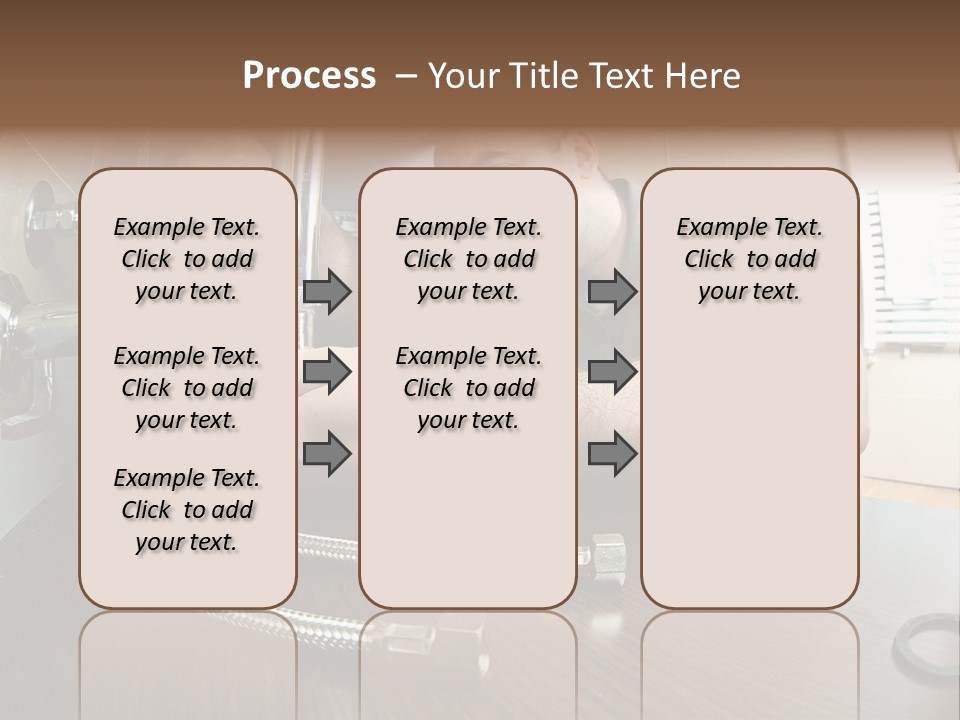 Process – Your Title Text Here

Example Text. Click to add your text.

Example Text. Click to add your text.

Example Text. Click to add your text.

Example Text. Click to add your text.

Example Text. Click to add your text.

Example Text. Click to add your text.